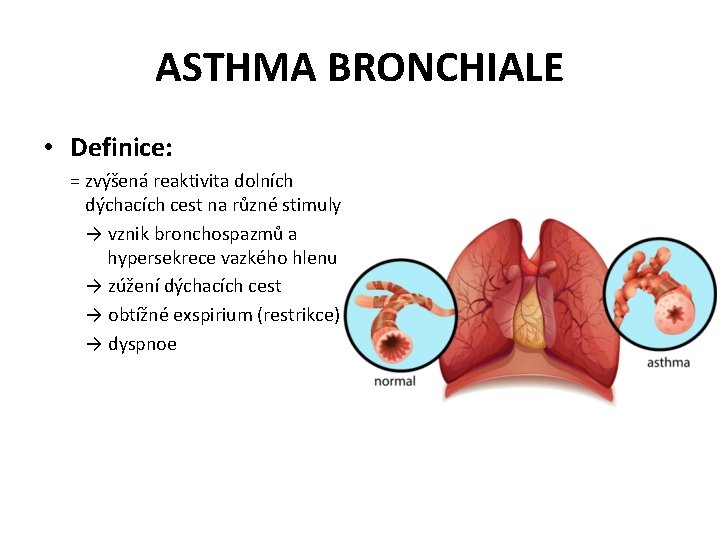 ASTHMA BRONCHIALE

• Definice:

= zvýšená reaktivita dolních dýchacích cest na různé stimuly

→ vznik bronchospazmů a hypersekrece vazkého hlenu

→ zúžení dýchacích cest

→ obtížné exspirium (restrikce)

→ dyspnoe

normal

asthma